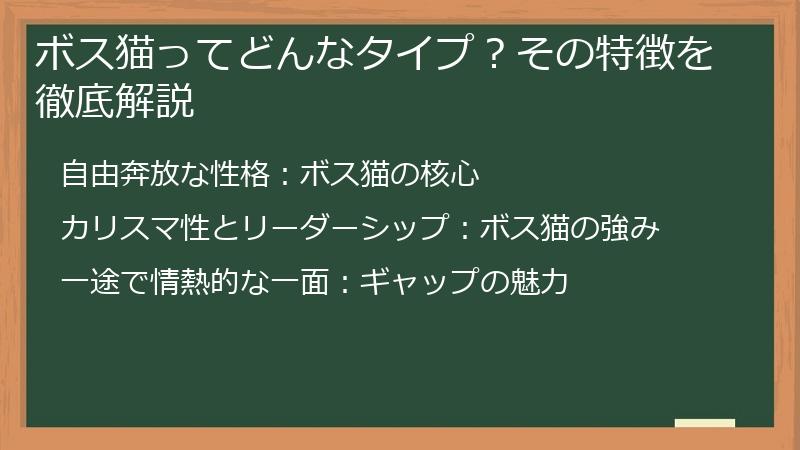 ボス猫ってどんなタイプ？その特徴を徹底解説

自由奔放な性格：ボス猫の核心

カリスマ性とリーダーシップ：ボス猫の強み

一途で情熱的な一面：ギャップの魅力